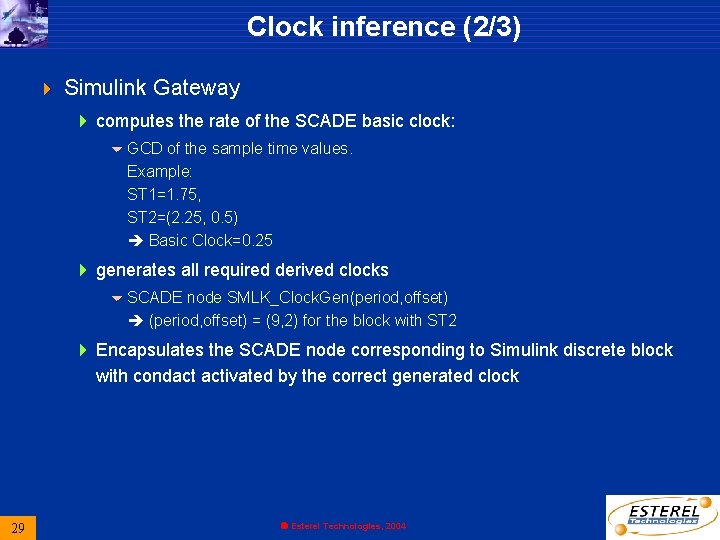 Clock inference (2/3)

Simulink Gateway

computes the rate of the SCADE basic clock:

GCD of the sample time values.
Example:
ST1=1.75,
ST2=(2.25, 0.5)
➔ Basic Clock=0.25

generates all required derived clocks

SCADE node SMLK_ClockGen(period,offset)
➔ (period,offset) = (9,2) for the block with ST2

Encapsulates the SCADE node corresponding to Simulink discrete block with condact activated by the correct generated clock

29

Esterel Technologies, 2004

ESTEREL Technologies